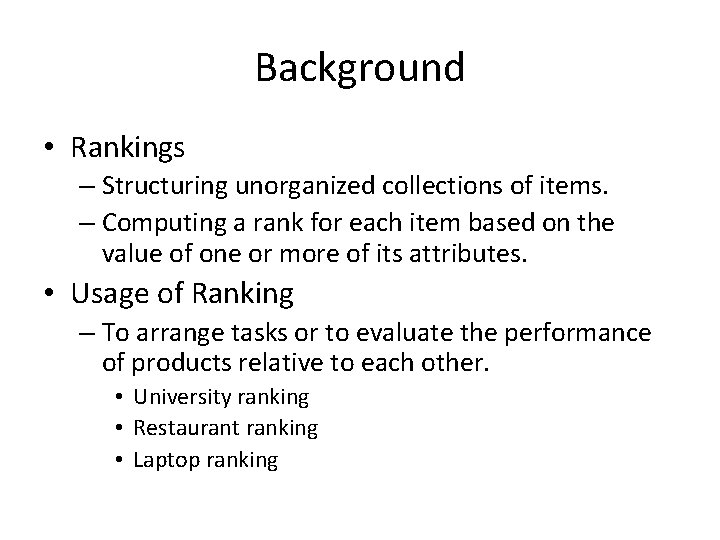 Background

• Rankings
– Structuring unorganized collections of items.
– Computing a rank for each item based on the value of one or more of its attributes.

• Usage of Ranking
– To arrange tasks or to evaluate the performance of products relative to each other.
• University ranking
• Restaurant ranking
• Laptop ranking